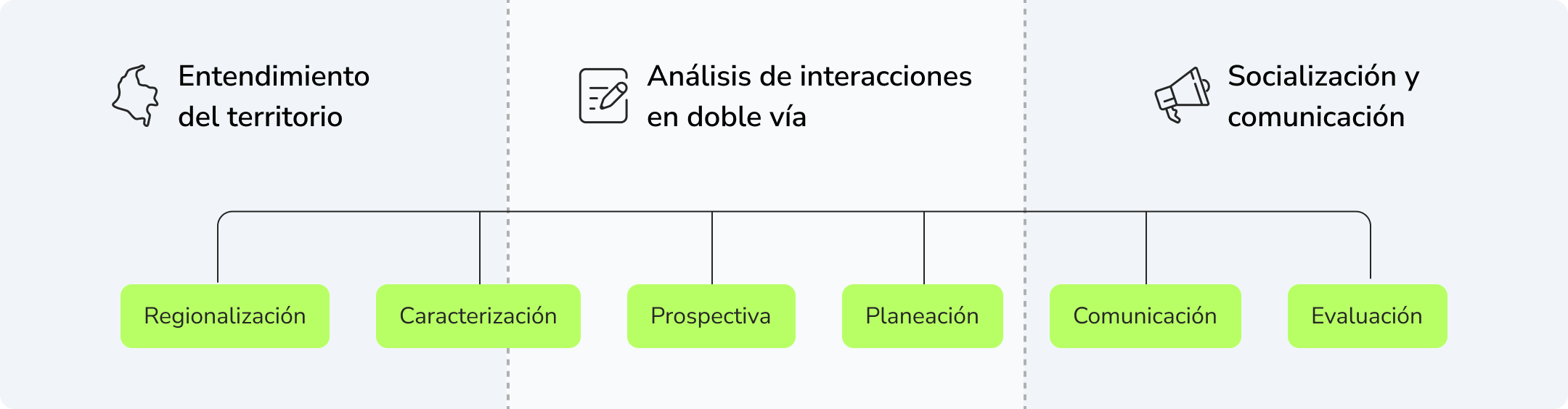 Entendimiento del territorio

Análisis de interacciones en doble vía

Socialización y comunicación

Regionalización

Caracterización

Prospectiva

Planeación

Comunicación

Evaluación